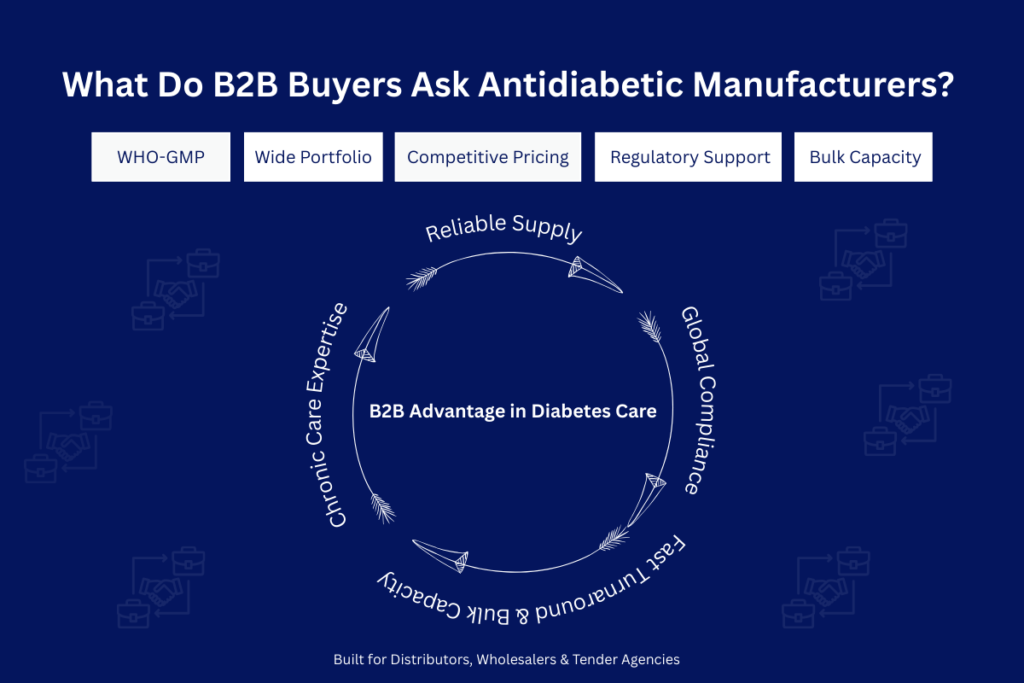 What Do B2B Buyers Ask Antidiabetic Manufacturers?

WHO-GMP

Wide Portfolio

Competitive Pricing

Regulatory Support

Bulk Capacity

Reliable Supply

Global Compliance

Fast Turnaround & Bulk Capacity

Chronic Care Expertise

B2B Advantage in Diabetes Care

Built for Distributors, Wholesalers & Tender Agencies